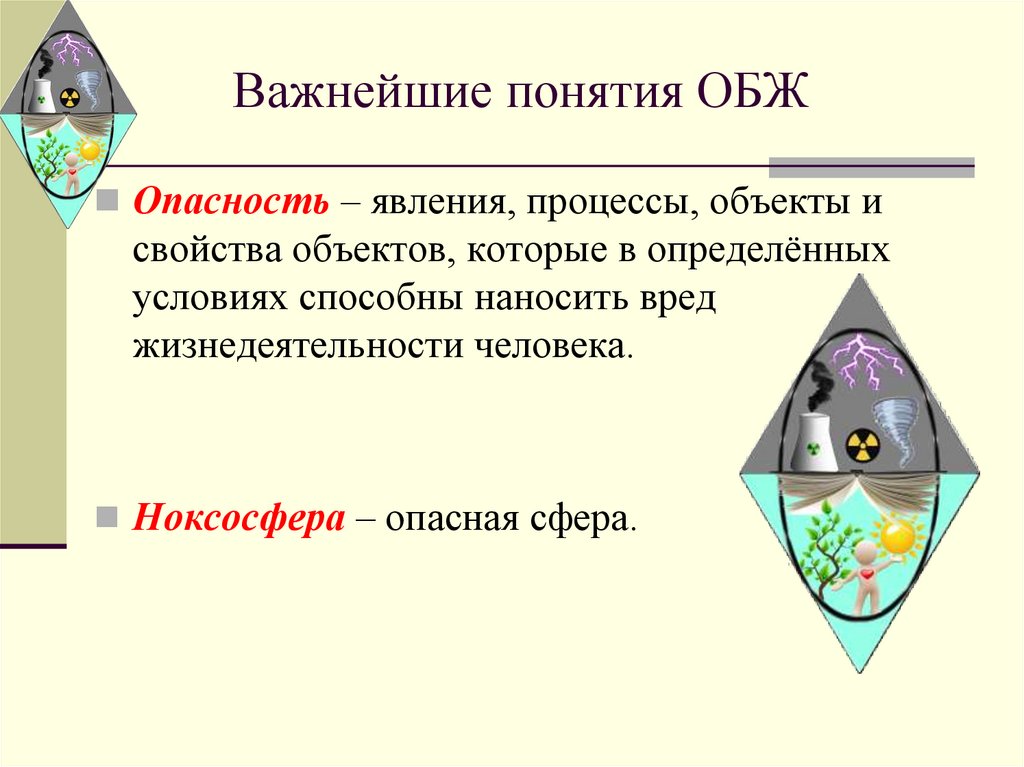 Важнейшие понятия ОБЖ

Опасность – явления, процессы, объекты и свойства объектов, которые в определённых условиях способны наносить вред жизнедеятельности человека.

Ноксосфера – опасная сфера.